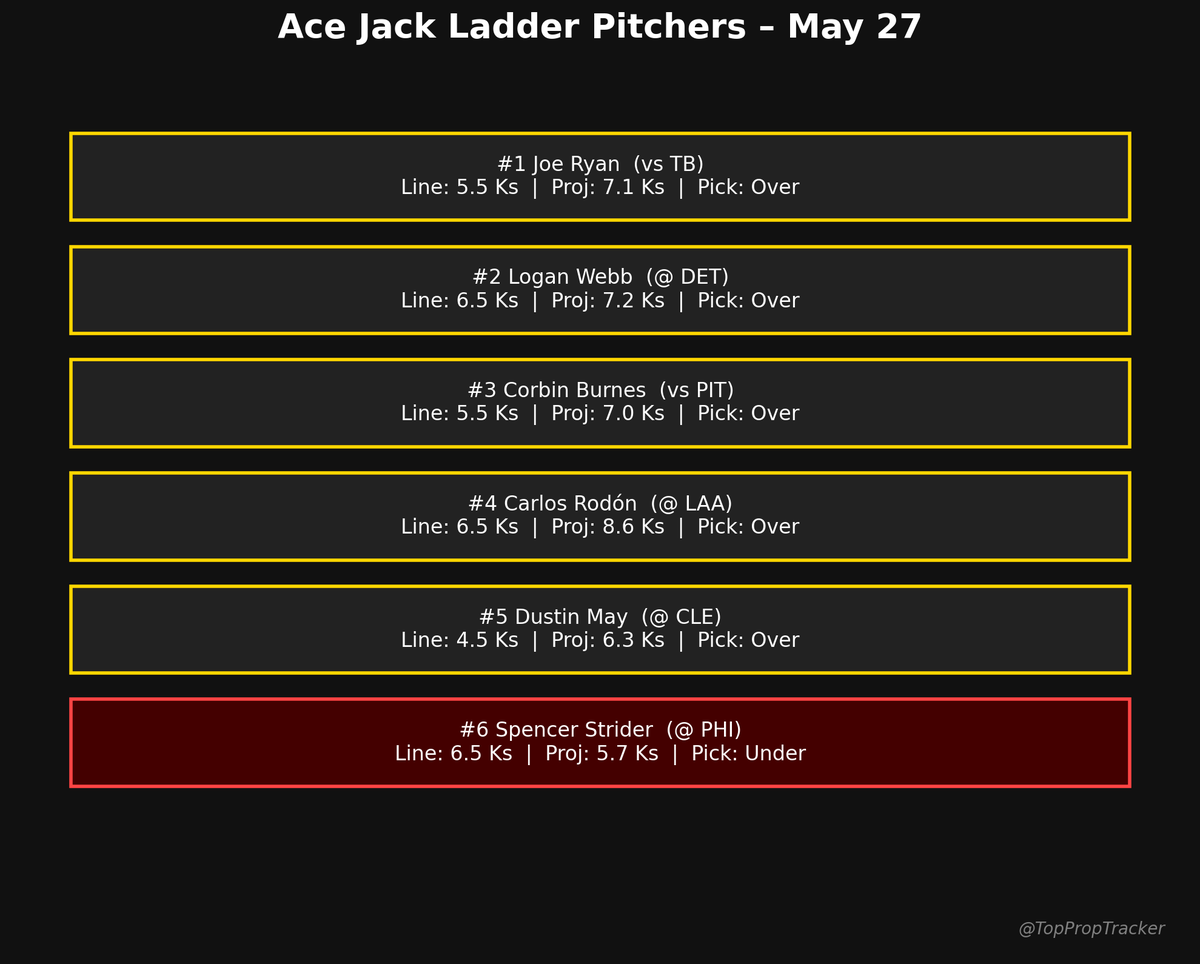 Ace Jack Ladder Pitchers – May 27

#1 Joe Ryan (vs TB)
Line: 5.5 Ks | Proj: 7.1 Ks | Pick: Over

#2 Logan Webb (@ DET)
Line: 6.5 Ks | Proj: 7.2 Ks | Pick: Over

#3 Corbin Burnes (vs PIT)
Line: 5.5 Ks | Proj: 7.0 Ks | Pick: Over

#4 Carlos Rodón (@ LAA)
Line: 6.5 Ks | Proj: 8.6 Ks | Pick: Over

#5 Dustin May (@ CLE)
Line: 4.5 Ks | Proj: 6.3 Ks | Pick: Over

#6 Spencer Strider (@ PHI)
Line: 6.5 Ks | Proj: 5.7 Ks | Pick: Under

@TopPropTracker